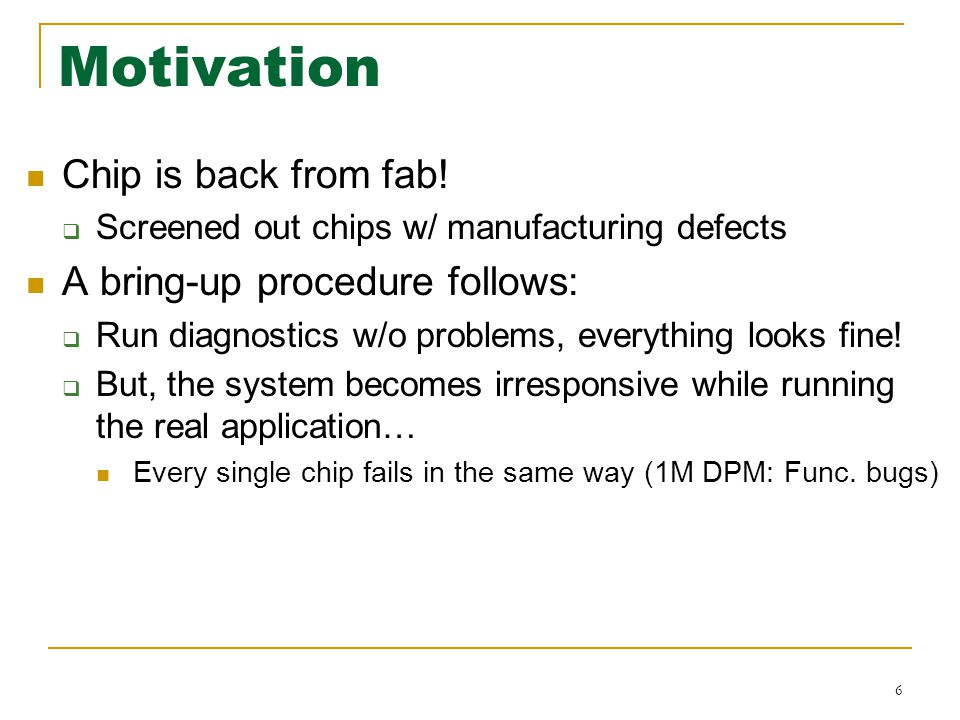 Motivation

Chip is back from fab!

Screened out chips w/ manufacturing defects

A bring-up procedure follows:

Run diagnostics w/o problems, everything looks fine!

But, the system becomes irresponsive while running the real application…

Every single chip fails in the same way (1M DPM: Func. bugs)

6